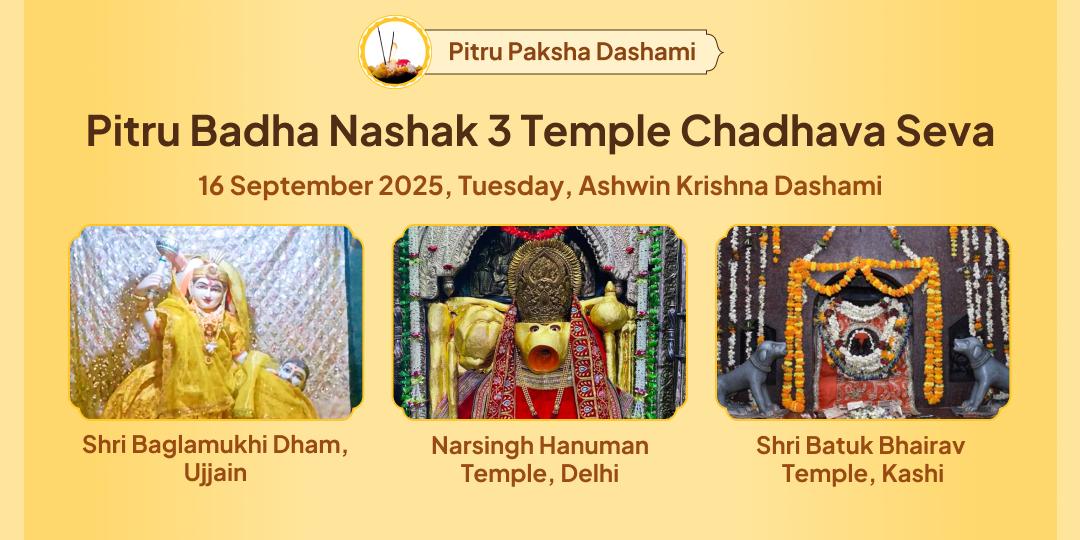 Pitru Paksha Dashami

Pitru Badha Nashak 3 Temple Chadhava Seva

16 September 2025, Tuesday, Ashwin Krishna Dashami

Shri Baglamukhi Dham, Ujjain

Narsingh Hanuman Temple, Delhi

Shri Batuk Bhairav Temple, Kashi